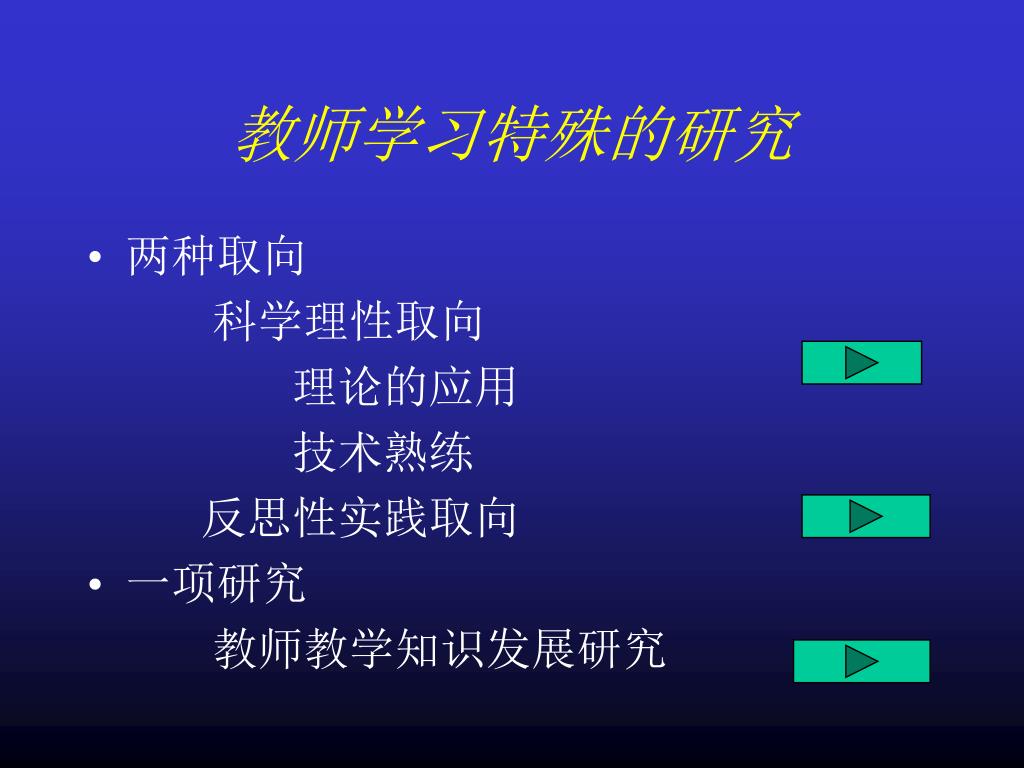 教师学习特殊的研究

• 两种取向

科学理性取向

理论的应用

技术熟练

反思性实践取向

• 一项研究

教师教学知识发展研究